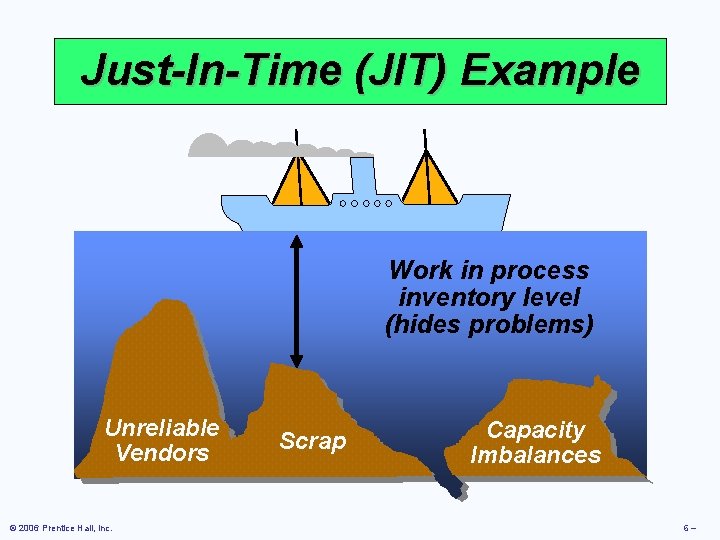 Just-In-Time (JIT) Example

Work in process inventory level (hides problems)

Unreliable Vendors

Scrap

Capacity Imbalances

© 2006 Prentice Hall, Inc.

6 –